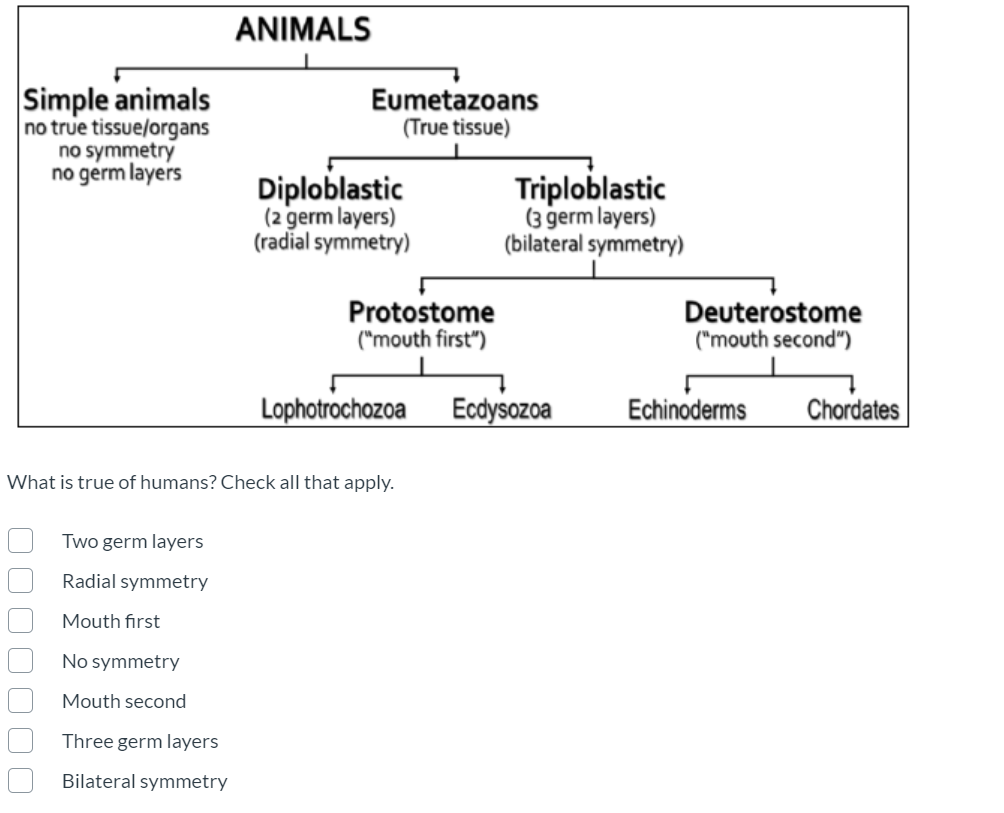 ANIMALS

Simple animals
no true tissue/organs
no symmetry
no germ layers

Eumetazoans
(True tissue)

Diploblastic
(2 germ layers)
(radial symmetry)

Triploblastic
(3 germ layers)
(bilateral symmetry)

Protostome
("mouth first")

Deuterostome
("mouth second")

Lophotrochozoa Ecdysozoa Echinoderms Chordates

What is true of humans? Check all that apply.

Two germ layers

Radial symmetry

Mouth first

No symmetry

Mouth second

Three germ layers

Bilateral symmetry